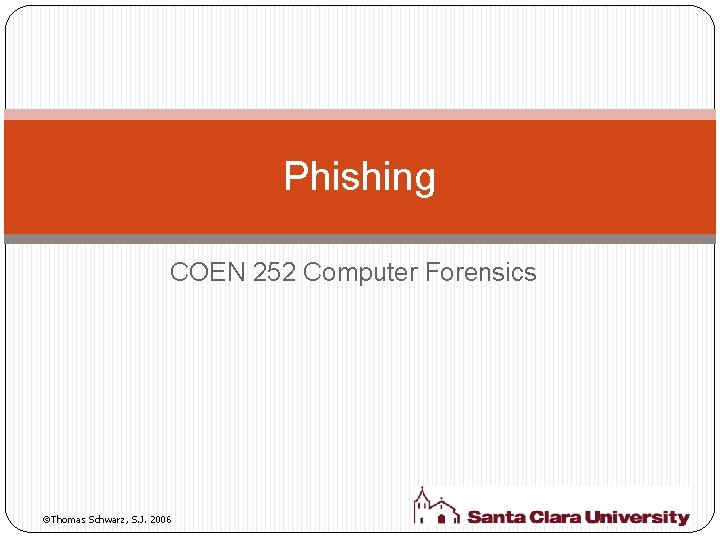 Phishing

COEN 252 Computer Forensics

©Thomas Schwarz, S.J. 2006

Santa Clara University